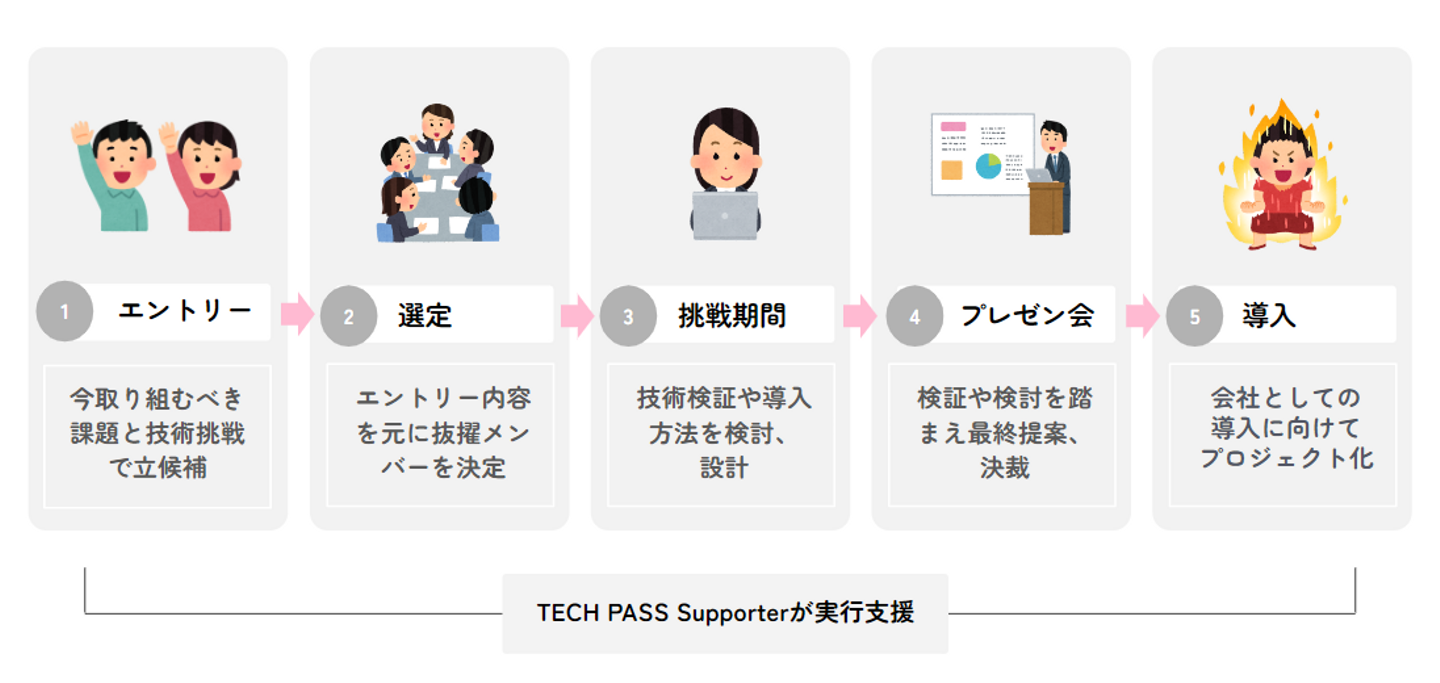 1 エントリー

今取り組むべき課題と技術挑戦で立候補

2 選定

エントリー内容を元に抜擢メンバーを決定

3 挑戦期間

技術検証や導入方法を検討、設計

4 プレゼン会

検証や検討を踏まえ最終提案、決裁

5 導入

会社としての導入に向けてプロジェクト化

TECH PASS Supporterが実行支援